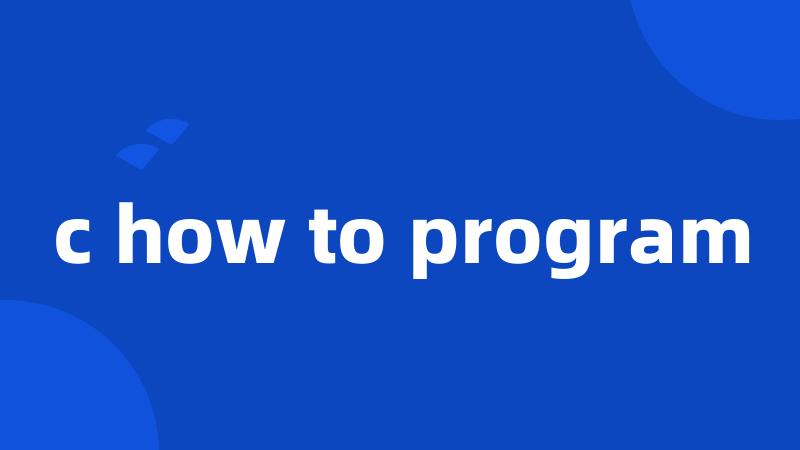 c how to program